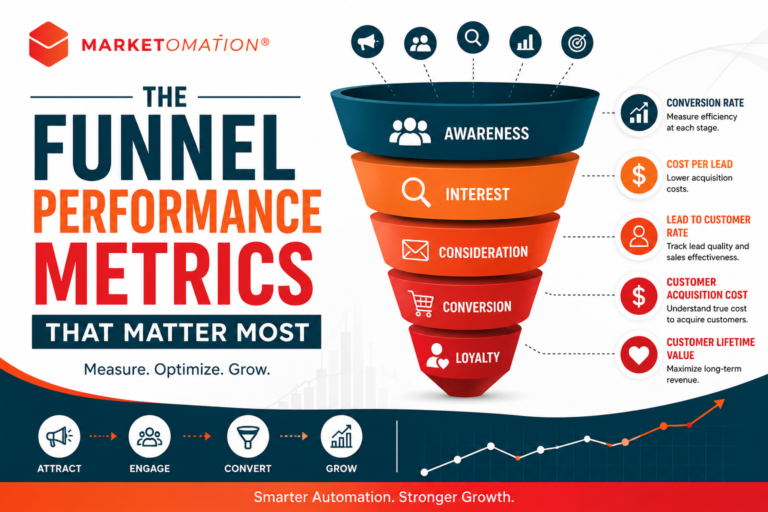 MARKETOMATION®

THE FUNNEL PERFORMANCE METRICS

THAT MATTER MOST

Measure. Optimize. Grow.

AWARENESS

INTEREST

CONSIDERATION

CONVERSION

LOYALTY

CONVERSION RATE
Measure efficiency at each stage.

COST PER LEAD
Lower acquisition costs.

LEAD TO CUSTOMER RATE
Track lead quality and sales effectiveness.

CUSTOMER ACQUISITION COST
Understand true cost to acquire customers.

CUSTOMER LIFETIME VALUE
Maximize long-term revenue.

ATTRACT

ENGAGE

CONVERT

GROW

Smarter Automation. Stronger Growth.